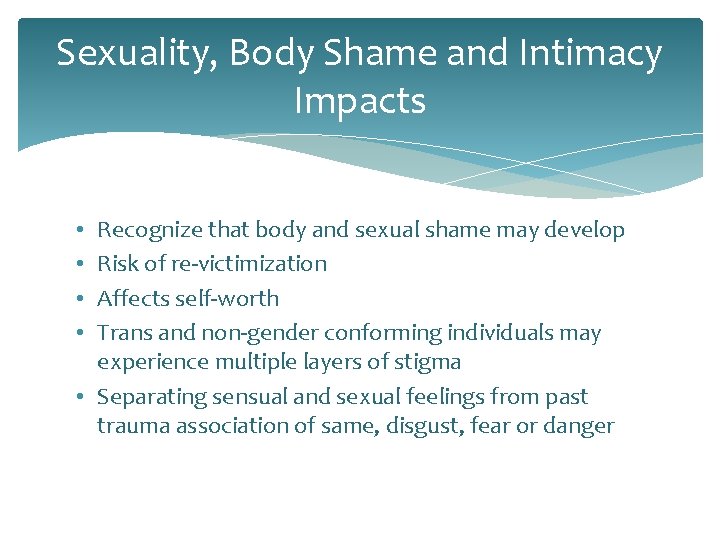 Sexuality, Body Shame and Intimacy Impacts

• Recognize that body and sexual shame may develop
• Risk of re-victimization
• Affects self-worth
• Trans and non-gender conforming individuals may experience multiple layers of stigma
• Separating sensual and sexual feelings from past trauma association of same, disgust, fear or danger